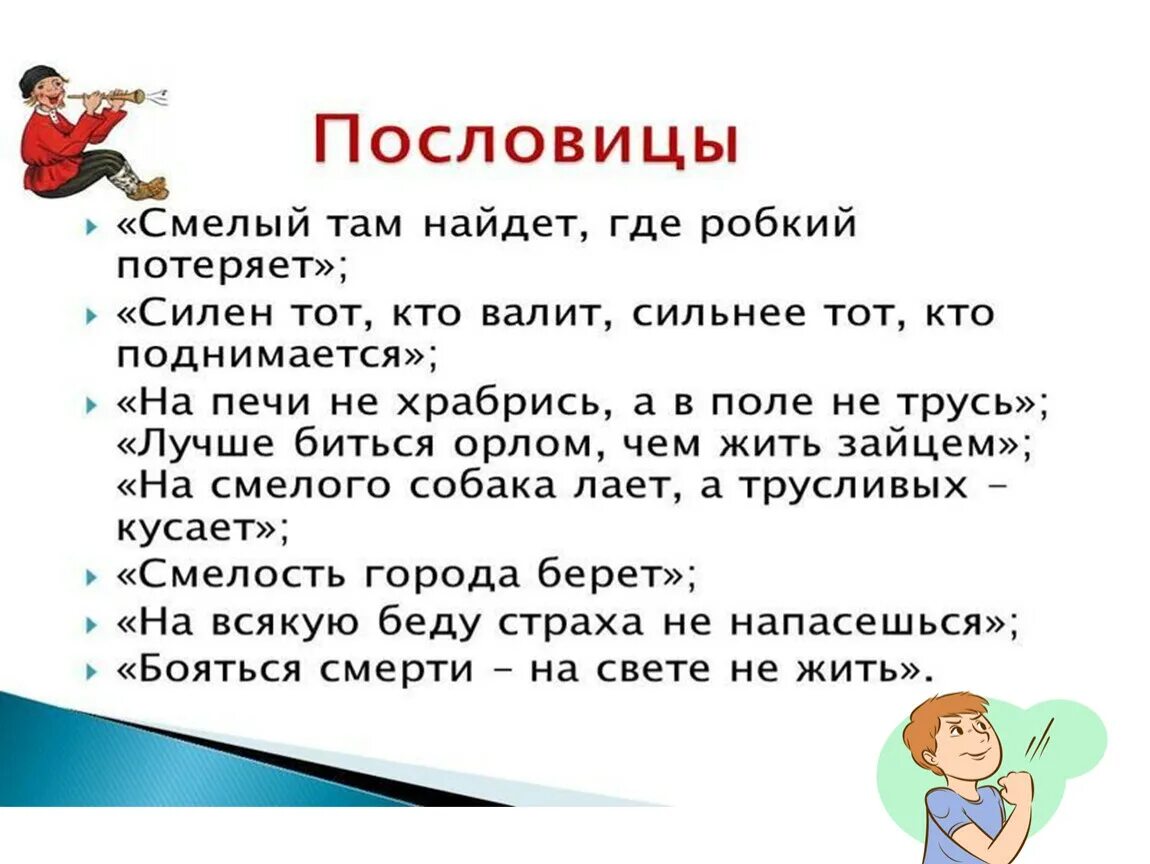 Пословицы

«Смелый там найдет, где робкий потеряет»;

«Силен тот, кто валит, сильнее тот, кто поднимается»;

«На печи не храбрись, а в поле не трусь»; «Лучше биться орлом, чем жить зайцем»; «На смелого собака лает, а трусливых – кусает»;

«Смелость города берет»;

«На всякую беду страха не напасешься»;

«Бояться смерти – на свете не жить».